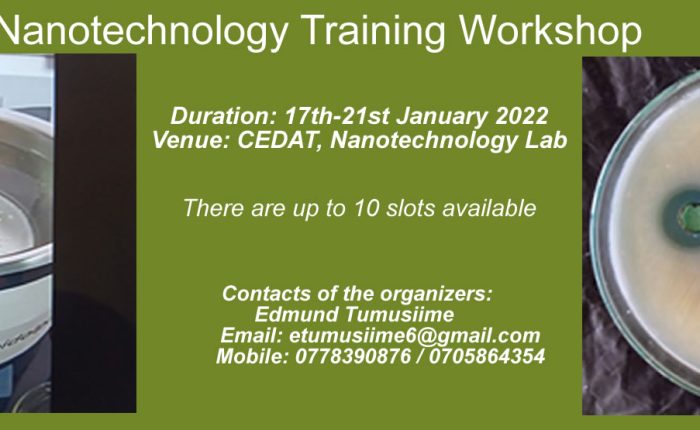 Nanotechnology Training Workshop

Duration: 17th-21st January 2022
Venue: CEDAT, Nanotechnology Lab

There are up to 10 slots available

Contacts of the organizers:
Edmund Tumusiime
Email: etumusiime6@gmail.com
Mobile: 0778390876 / 0705864354